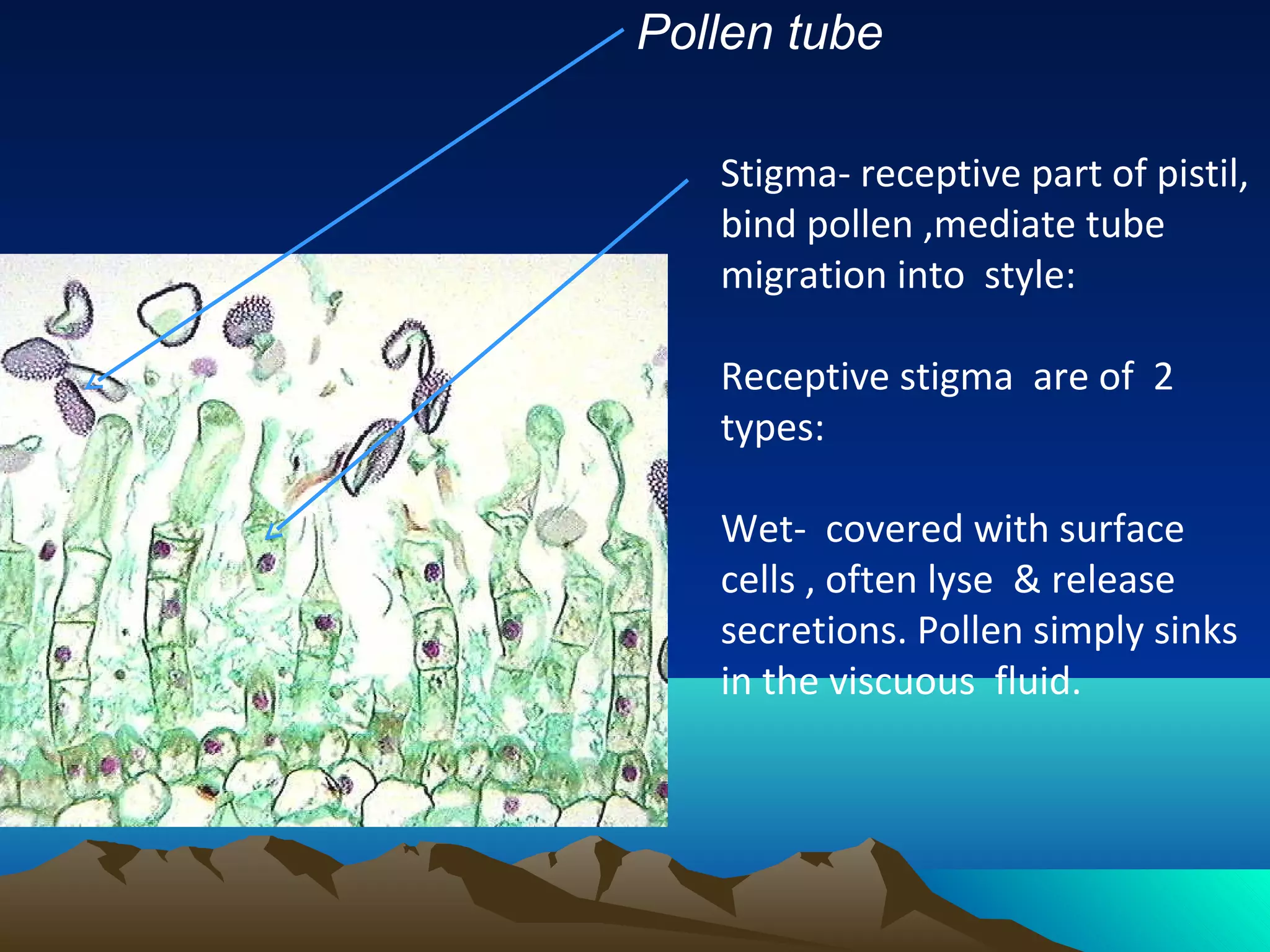 Pollen tube

Stigma- receptive part of pistil, bind pollen ,mediate tube migration into style:

Receptive stigma are of 2 types:

Wet- covered with surface cells , often lyse & release secretions. Pollen simply sinks in the viscuous fluid.